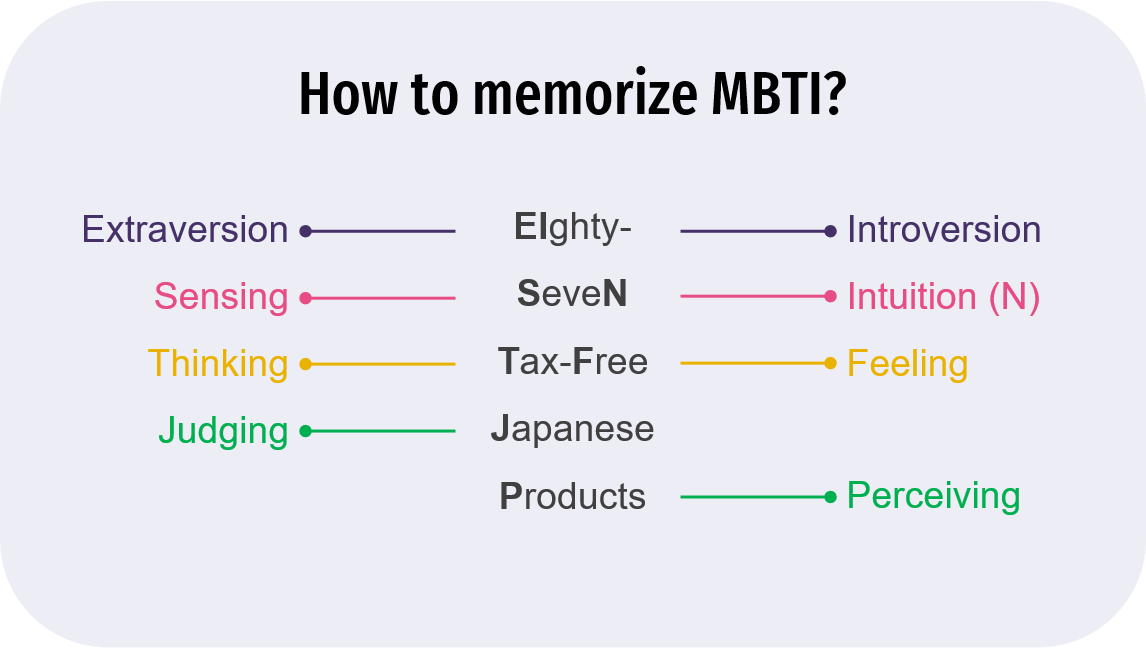 How to memorize MBTI?

Extraversion EIghty- Introversion
Sensing SeveN Intuition (N)
Thinking Tax-Free Feeling
Judging Japanese
Products Perceiving